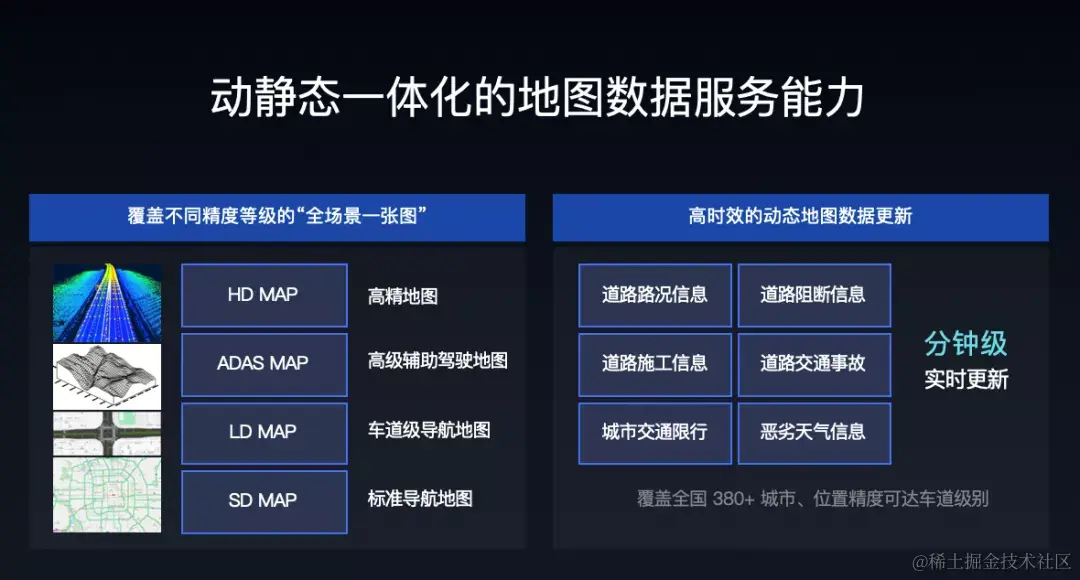 动静态一体化的地图数据服务能力

覆盖不同精度等级的“全场景一张图”

HD MAP 高精地图

ADAS MAP 高级辅助驾驶地图

LD MAP 车道级导航地图

SD MAP 标准导航地图

高时效的动态地图数据更新

道路路况信息 道路阻断信息

道路施工信息 道路交通事故

城市交通限行 恶劣天气信息

分钟级
实时更新

覆盖全国 380+ 城市、位置精度可达车道级别

@稀土掘金技术社区